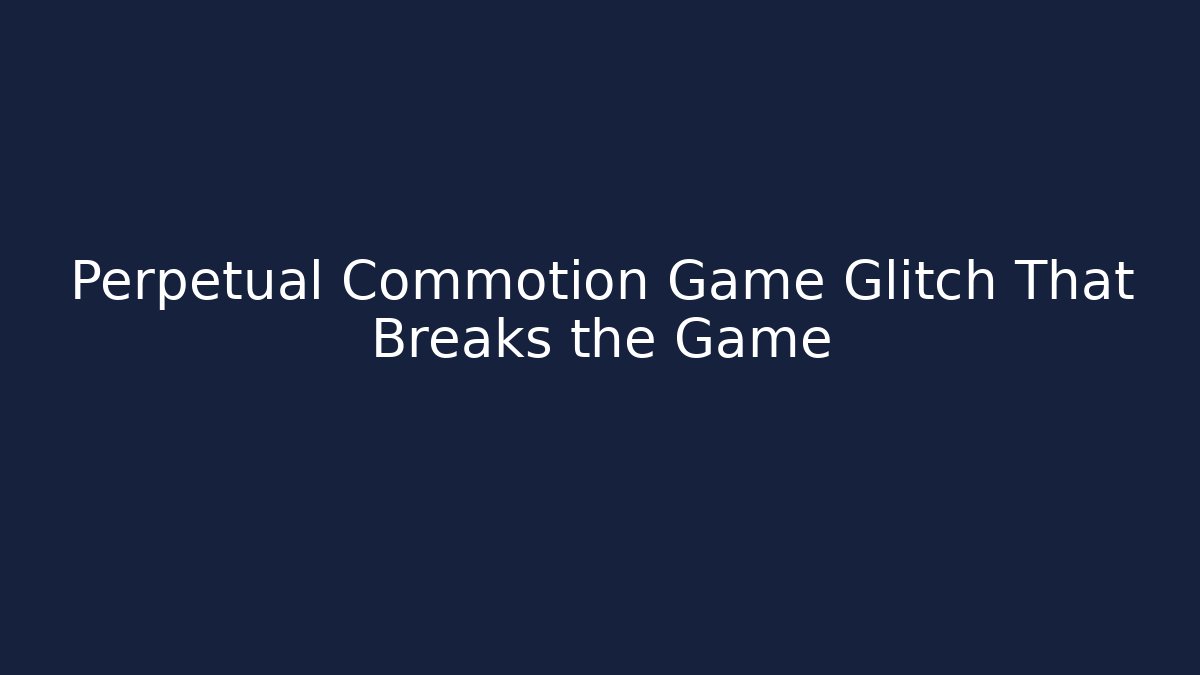 Perpetual Commotion Game Glitch That Breaks the Game